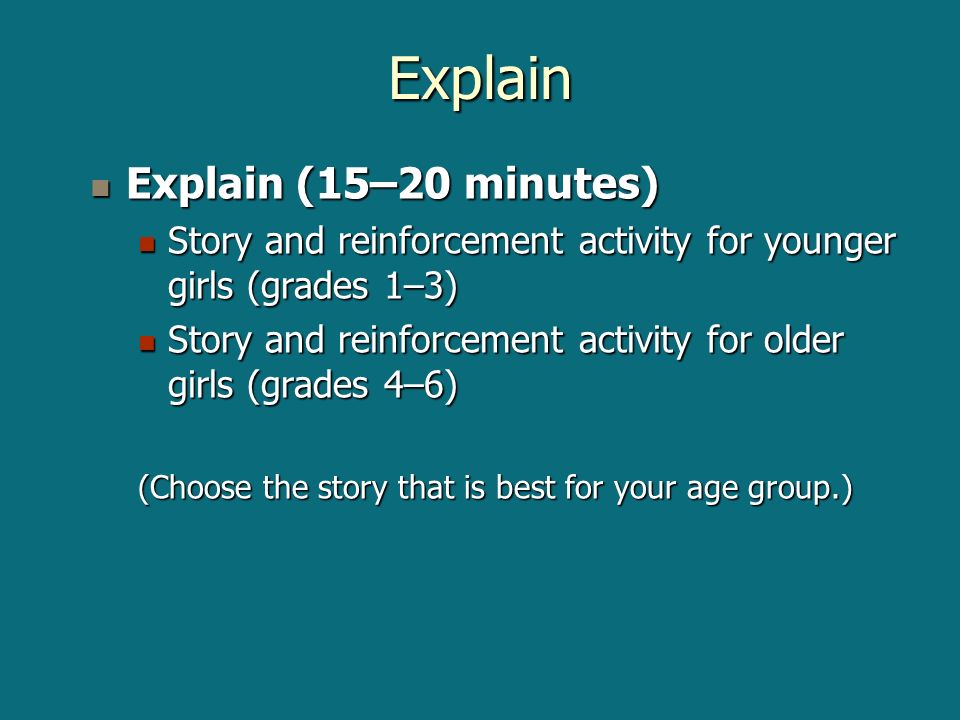 Explain

Explain (15–20 minutes)

Story and reinforcement activity for younger girls (grades 1–3)

Story and reinforcement activity for older girls (grades 4–6)

(Choose the story that is best for your age group.)